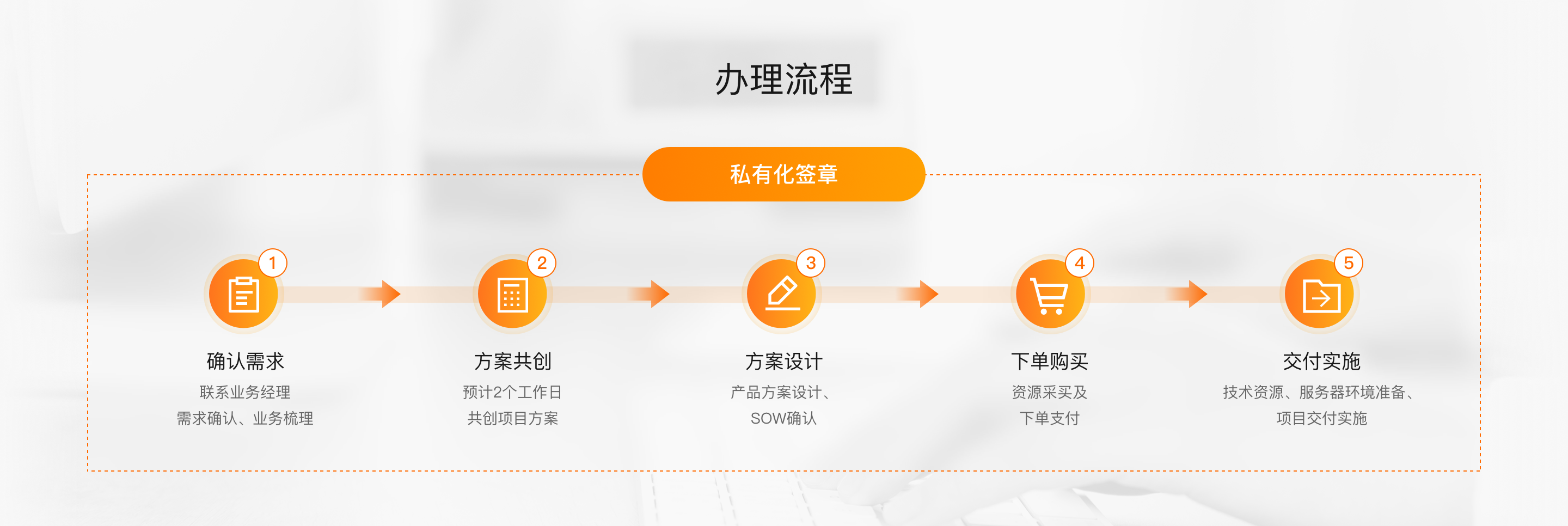 办理流程

私有化签章

1
确认需求
联系业务经理
需求确认、业务梳理

2
方案共创
预计2个工作日
共创项目方案

3
方案设计
产品方案设计、
SOW确认

4
下单购买
资源采买及
下单支付

5
交付实施
技术资源、服务器环境准备、
项目交付实施